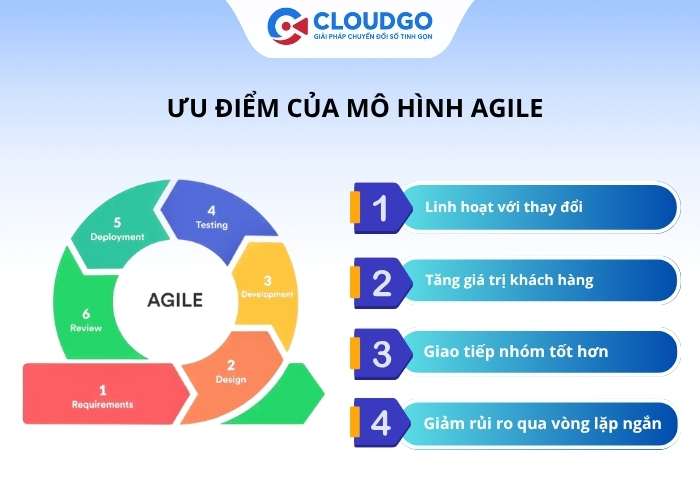 CLOUDGO
GIẢI PHÁP CHUYỂN ĐỔI SỐ TINH GỌN

ƯU ĐIỂM CỦA MÔ HÌNH AGILE

AGILE

1
Requirements

2
Design

3
Development

4
Testing

5
Deployment

6
Review

1 Linh hoạt với thay đổi

2 Tăng giá trị khách hàng

3 Giao tiếp nhóm tốt hơn

4 Giảm rủi ro qua vòng lặp ngắn